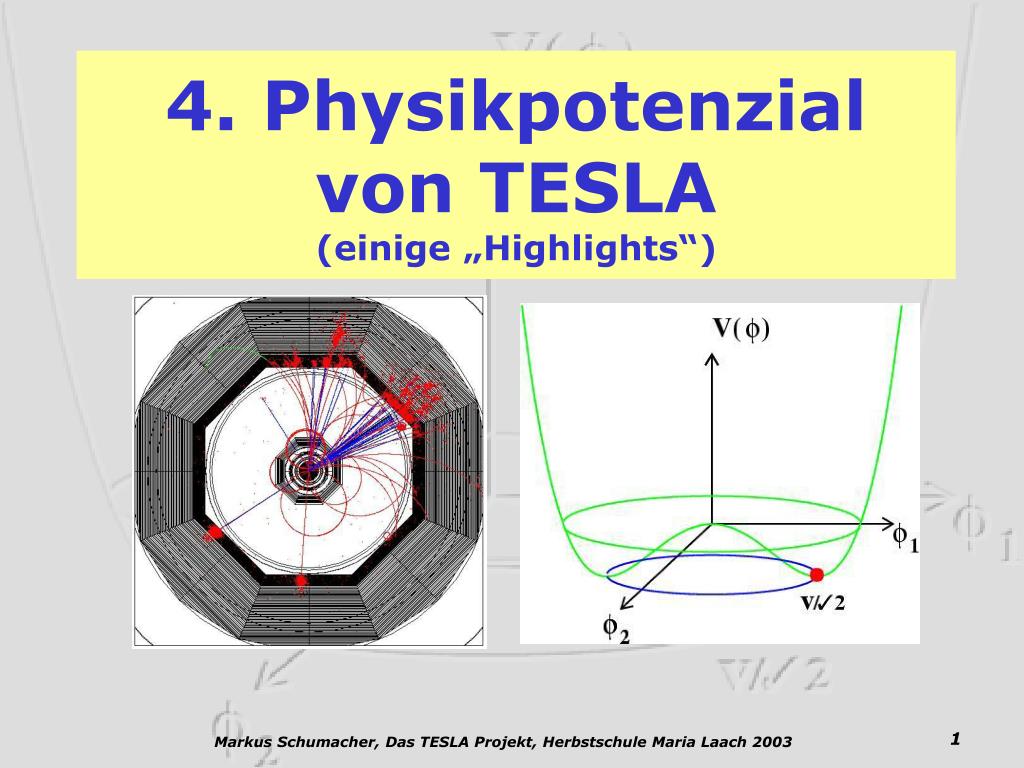 4. Physikpotenzial von TESLA
(einige „Highlights“)

$V(\phi)$

$\phi_1$

$v/\sqrt{2}$

$\phi_2$

Markus Schumacher, Das TESLA Projekt, Herbstschule Maria Laach 2003

1